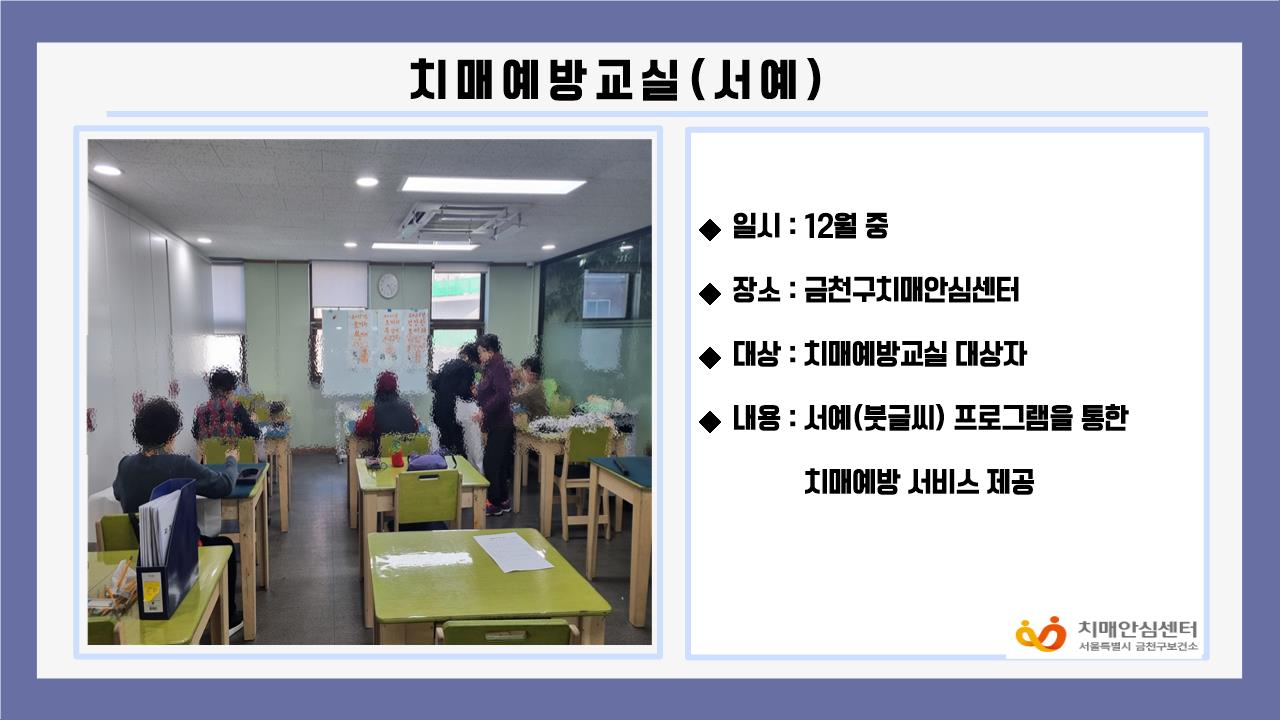 치매예방교실(서예)

◆ 일시 : 12월 중

◆ 장소 : 금천구치매안심센터

◆ 대상 : 치매예방교실 대상자

◆ 내용 : 서예(붓글씨) 프로그램을 통한 치매예방 서비스 제공

치매안심센터
서울특별시 금천구보건소